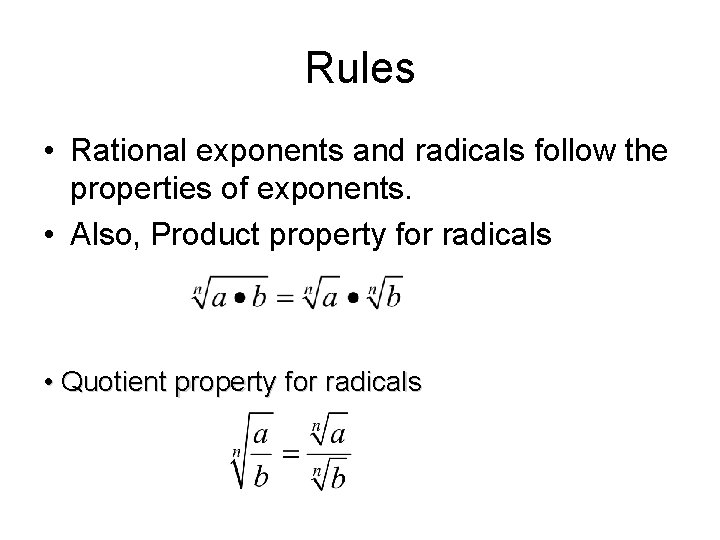 Rules

• Rational exponents and radicals follow the properties of exponents.

• Also, Product property for radicals

$\sqrt[n]{a \bullet b} = \sqrt[n]{a} \bullet \sqrt[n]{b}$

• Quotient property for radicals

$\sqrt[n]{\frac{a}{b}} = \frac{\sqrt[n]{a}}{\sqrt[n]{b}}$